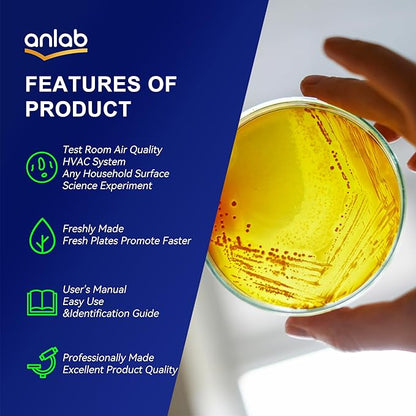 anlab

FEATURES OF PRODUCT

Test Room Air Quality
HVAC System
Any Household Surface
Science Experiment

Freshly Made
Fresh Plates Promote Faster

User's Manual
Easy Use
&Identification Guide

Professionally Made
Excellent Product Quality